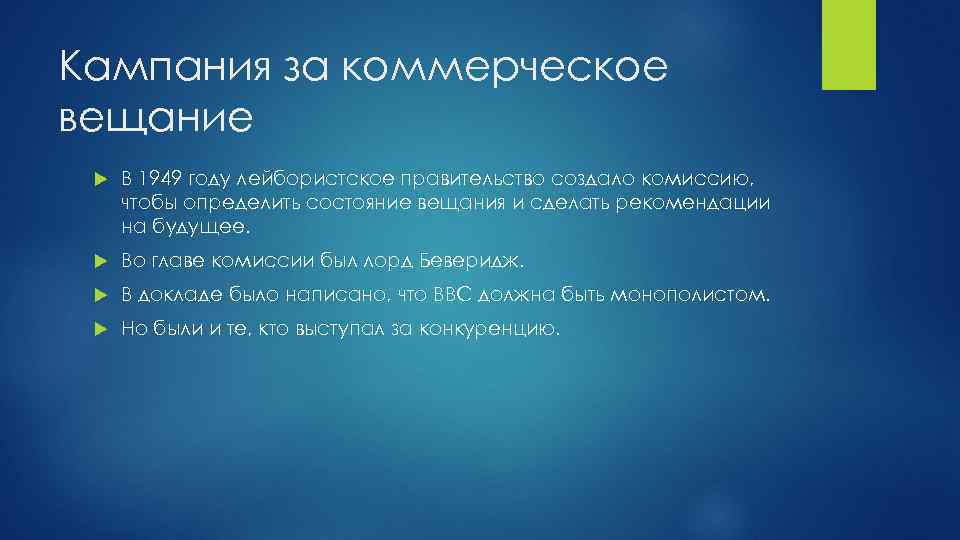 Кампания за коммерческое вещание

В 1949 году лейбористское правительство создало комиссию, чтобы определить состояние вещания и сделать рекомендации на будущее.

Во главе комиссии был лорд Беверидж.

В докладе было написано, что BBC должна быть монополистом.

Но были и те, кто выступал за конкуренцию.